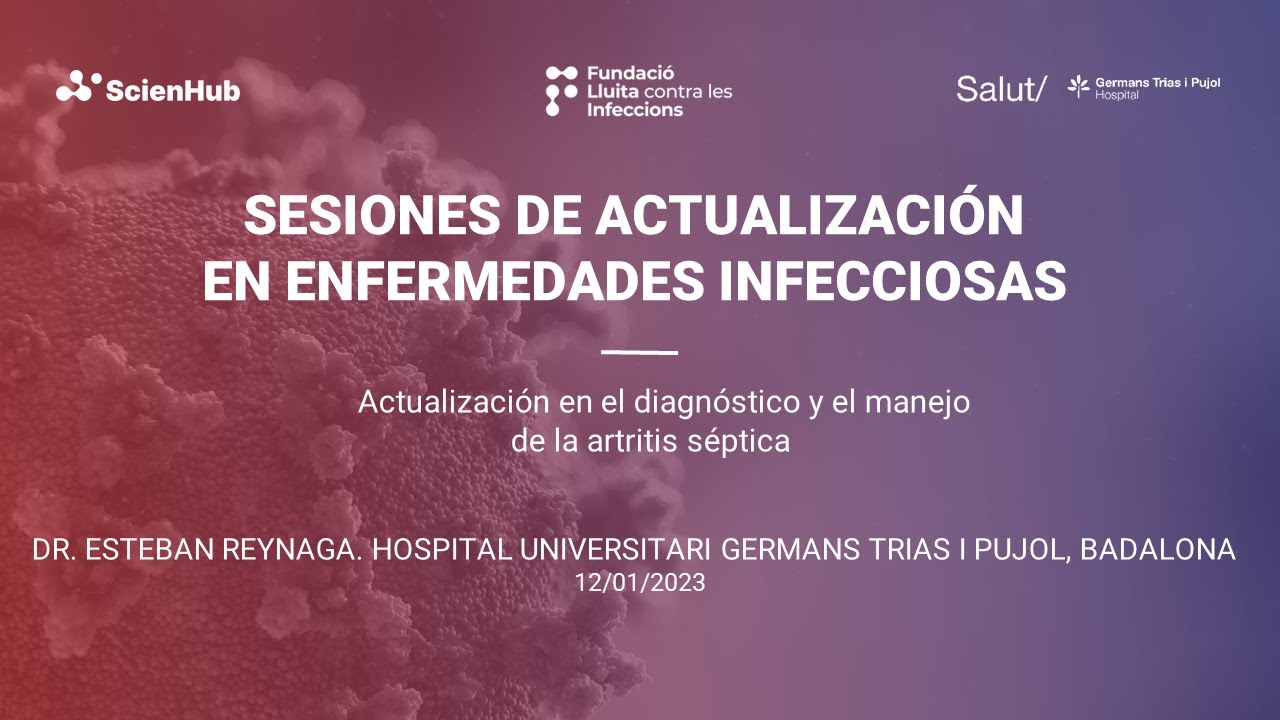 ScienHub

Fundació Lluita contra les Infeccions

Salut/ Germans Trias i Pujol Hospital

SESIONES DE ACTUALIZACIÓN EN ENFERMEDADES INFECCIOSAS

Actualización en el diagnóstico y el manejo de la artritis séptica

DR. ESTEBAN REYNAGA. HOSPITAL UNIVERSITARI GERMANS TRIAS I PUJOL, BADALONA
12/01/2023